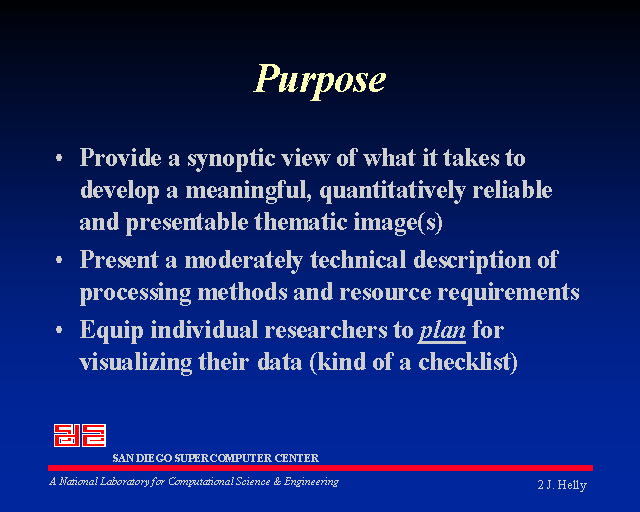 Purpose

• Provide a synoptic view of what it takes to develop a meaningful, quantitatively reliable and presentable thematic image(s)
• Present a moderately technical description of processing methods and resource requirements
• Equip individual researchers to plan for visualizing their data (kind of a checklist)

SAN DIEGO SUPERCOMPUTER CENTER
A National Laboratory for Computational Science & Engineering
2 J. Helly